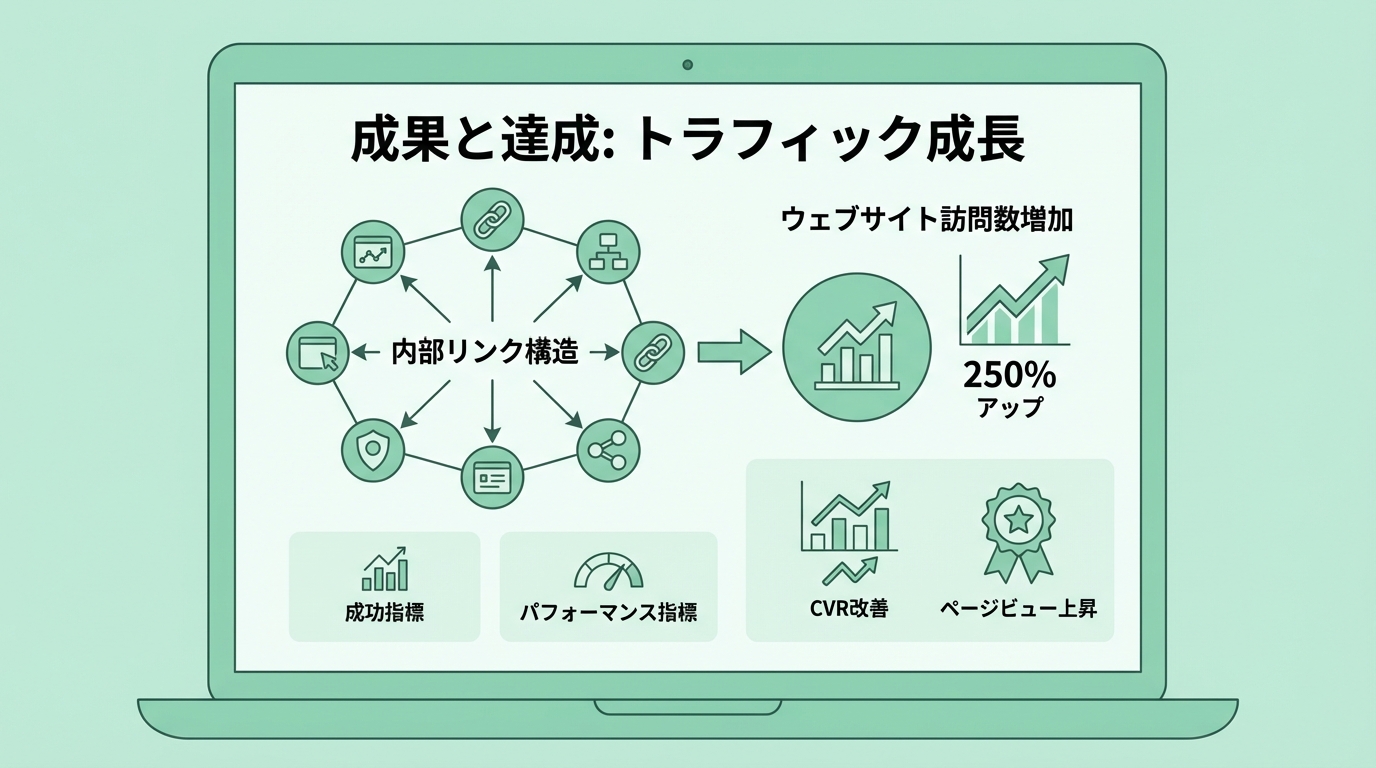 成果と達成: トラフィック成長

内部リンク構造

ウェブサイト訪問数増加

250%
アップ

成功指標

パフォーマンス指標

CVR改善

ページビュー上昇